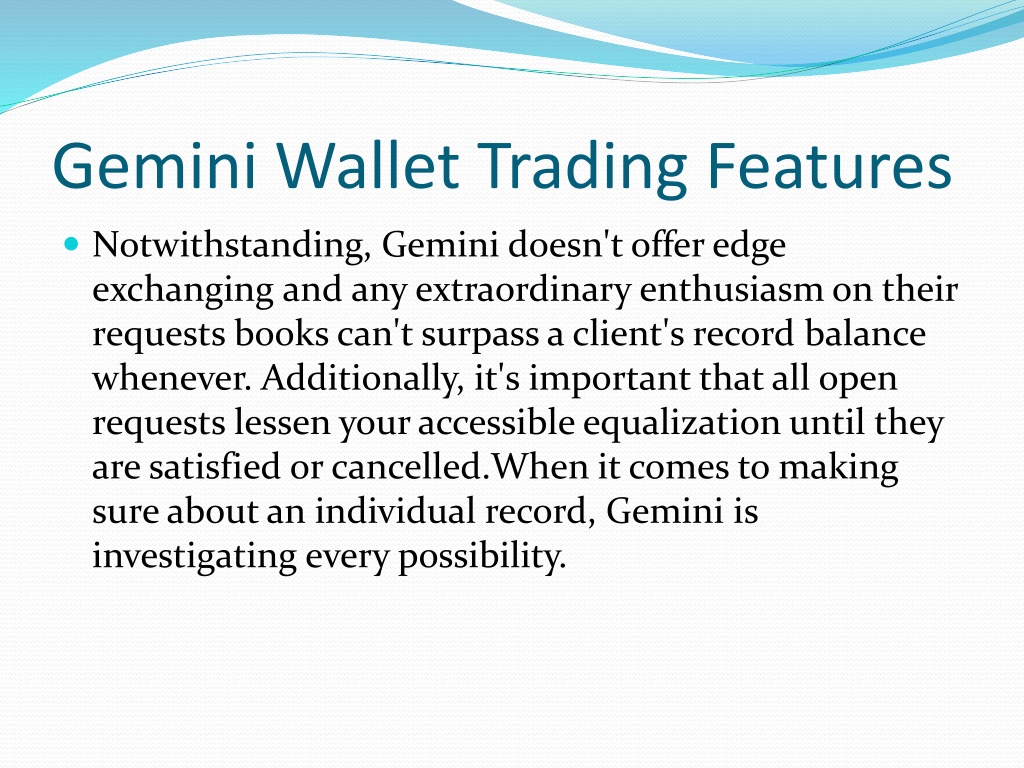 Gemini Wallet Trading Features

Notwithstanding, Gemini doesn't offer edge exchanging and any extraordinary enthusiasm on their requests books can't surpass a client's record balance whenever. Additionally, it's important that all open requests lessen your accessible equalization until they are satisfied or cancelled.When it comes to making sure about an individual record, Gemini is investigating every possibility.